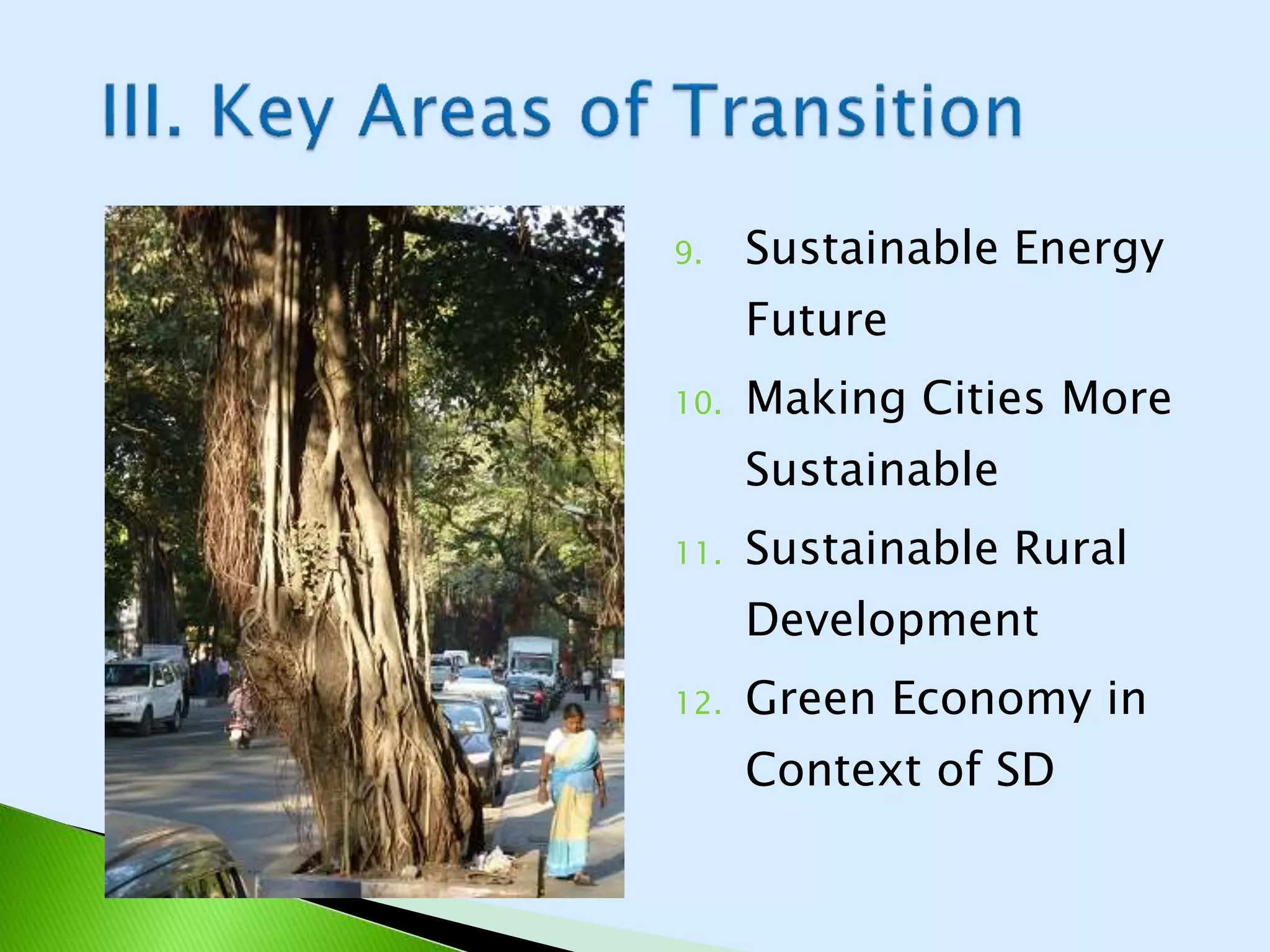 III. Key Areas of Transition

9. Sustainable Energy Future
10. Making Cities More Sustainable
11. Sustainable Rural Development
12. Green Economy in Context of SD